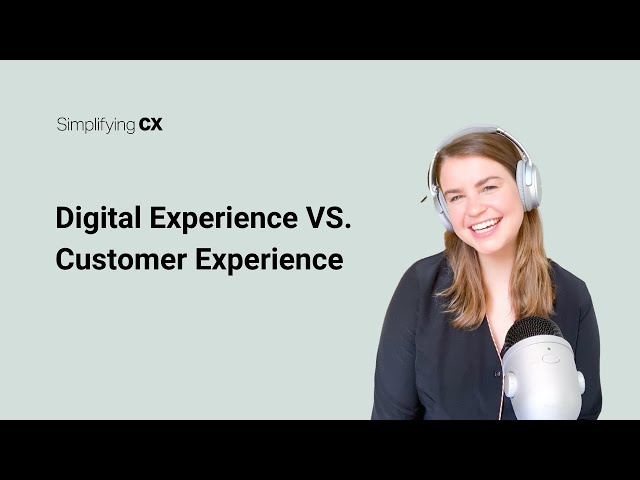 Simplifying CX

Digital Experience VS. Customer Experience